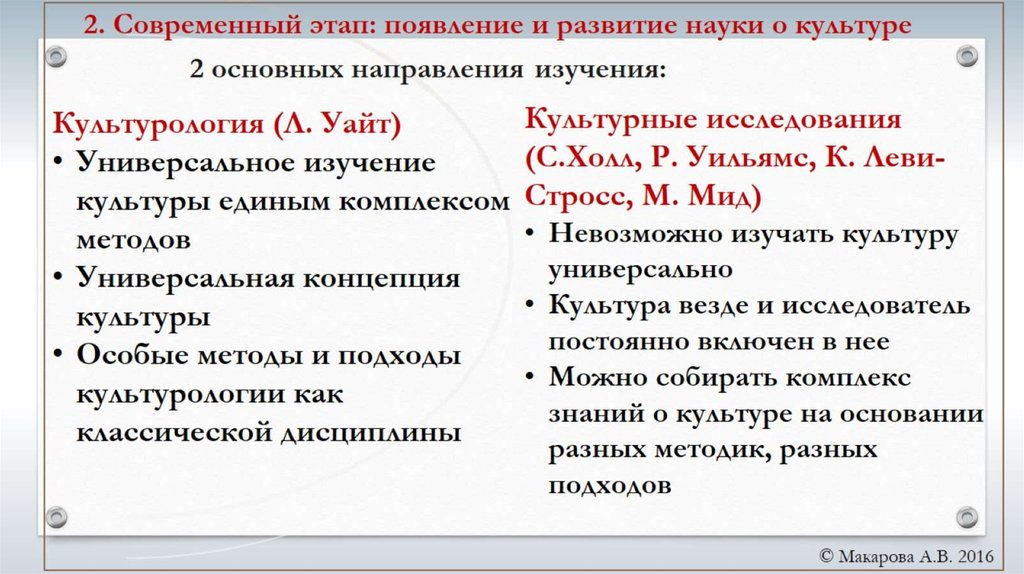 2. Современный этап: появление и развитие науки о культуре

2 основных направления изучения:

Культурология (Л. Уайт)
• Универсальное изучение культуры единым комплексом методов
• Универсальная концепция культуры
• Особые методы и подходы культурологии как классической дисциплины

Культурные исследования (С.Холл, Р. Уильямс, К. Леви-Стросс, М. Мид)
• Невозможно изучать культуру универсально
• Культура везде и исследователь постоянно включен в нее
• Можно собирать комплекс знаний о культуре на основании разных методик, разных подходов

© Макарова А.В. 2016